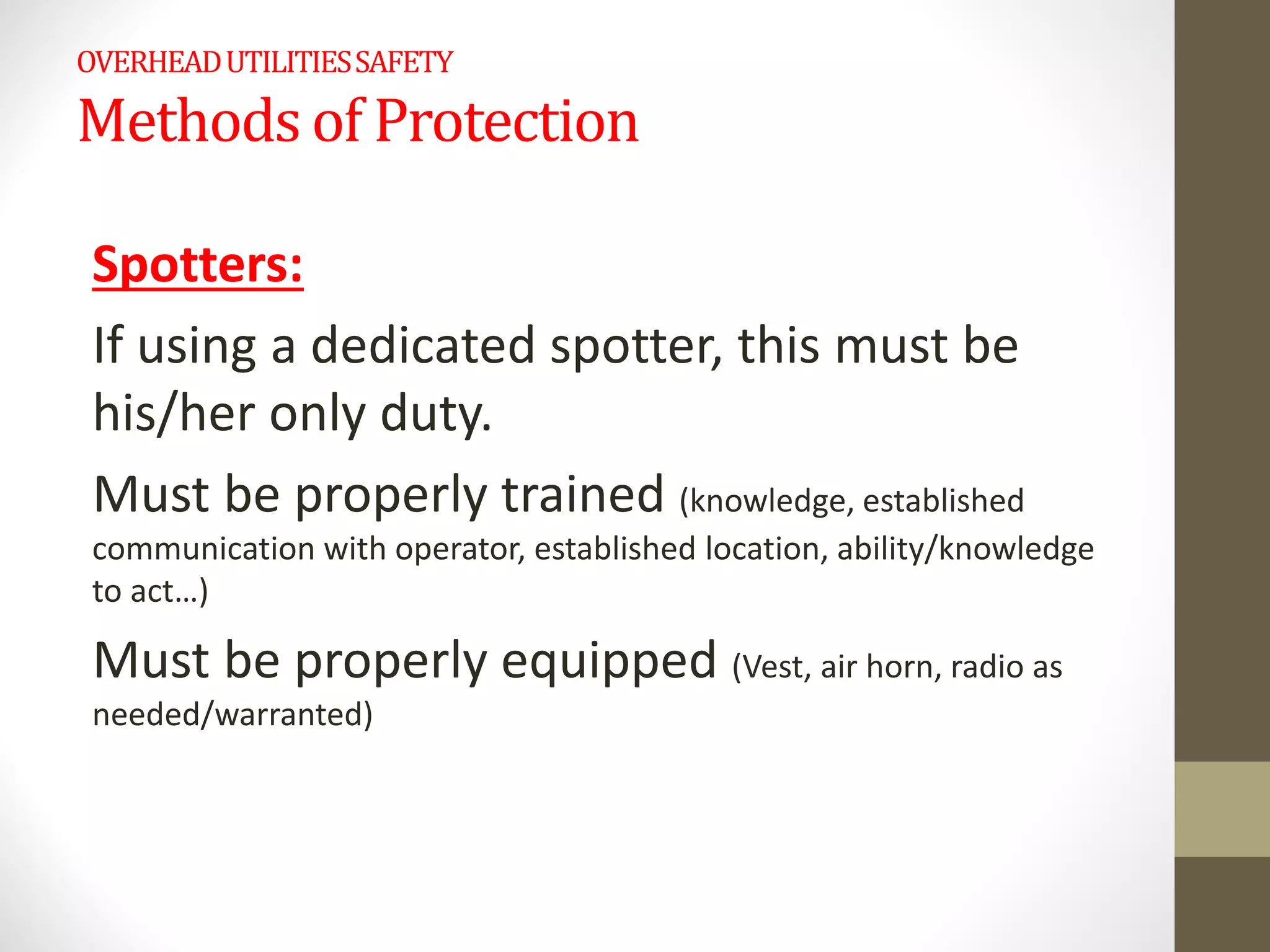 OVERHEAD UTILITIES SAFETY
Methods of Protection

Spotters:

If using a dedicated spotter, this must be his/her only duty.

Must be properly trained (knowledge, established communication with operator, established location, ability/knowledge to act…)

Must be properly equipped (Vest, air horn, radio as needed/warranted)